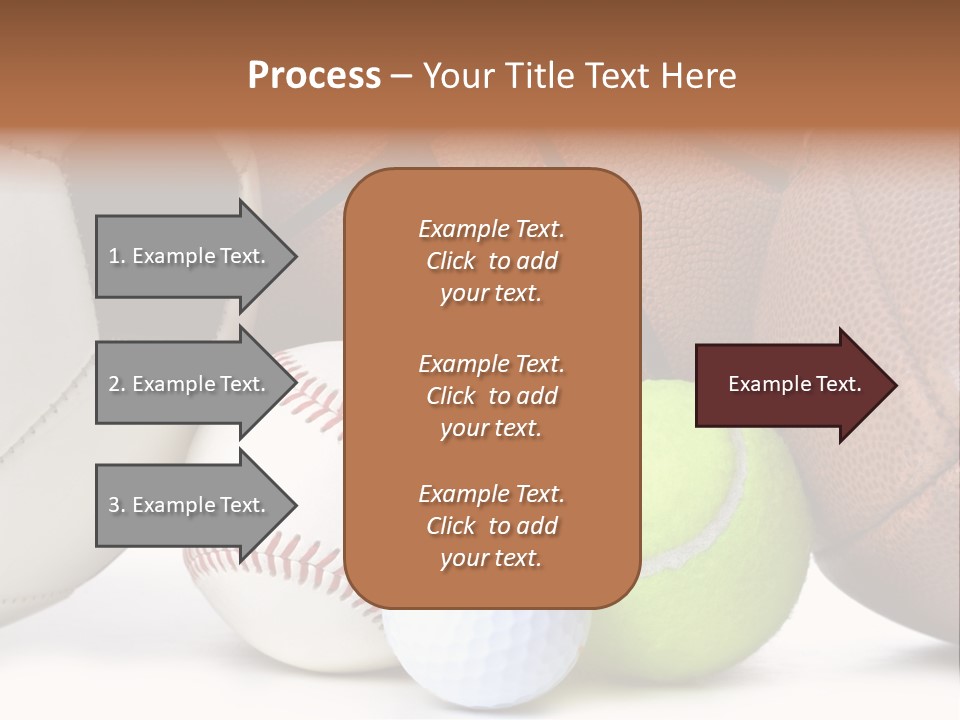 Process – Your Title Text Here

1. Example Text.

2. Example Text.

3. Example Text.

Example Text. Click to add your text.

Example Text. Click to add your text.

Example Text. Click to add your text.

Example Text.